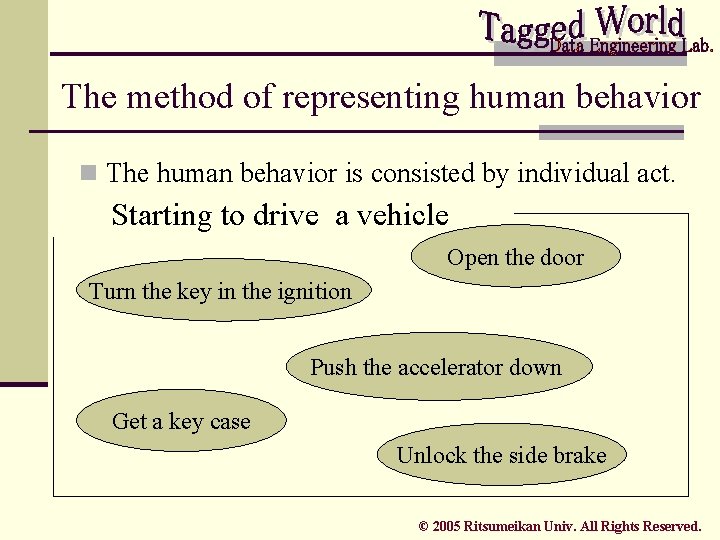 Tagged World
Data Engineering Lab.

The method of representing human behavior

The human behavior is consisted by individual act.

Starting to drive a vehicle

Open the door

Turn the key in the ignition

Push the accelerator down

Get a key case

Unlock the side brake

© 2005 Ritsumeikan Univ. All Rights Reserved.